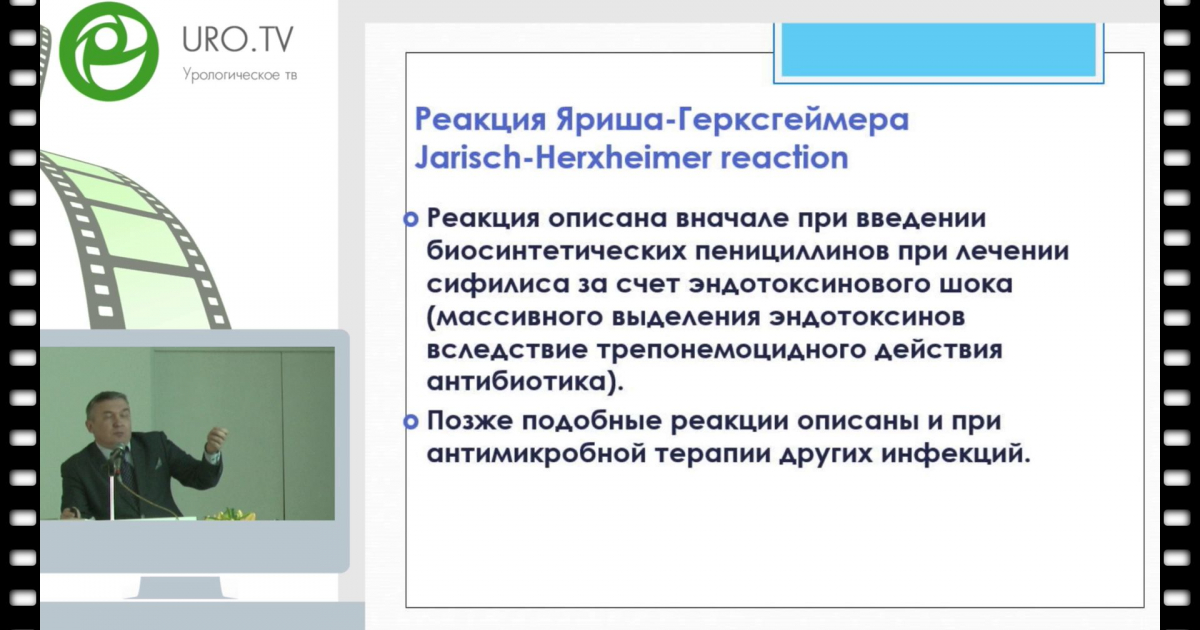 URO.TV
Урологическое тв

Реакция Яриша-Герксгеймера
Jarisch-Herxheimer reaction

Реакция описана вначале при введении биосинтетических пенициллинов при лечении сифилиса за счет эндотоксинового шока (массивного выделения эндотоксинов вследствие трепонемоцидного действия антибиотика).

Позже подобные реакции описаны и при антимикробной терапии других инфекций.